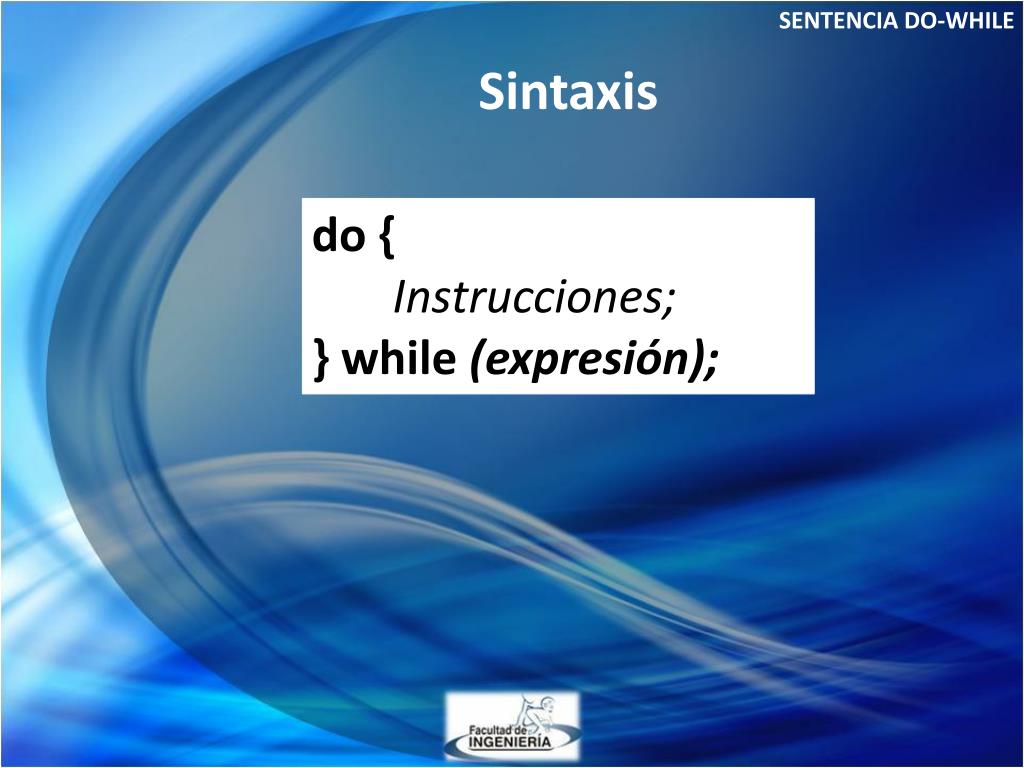 SENTENCIA DO-WHILE

Sintaxis

do {
Instrucciones;
} while (expresión);

Facultad de INGENIERÍA